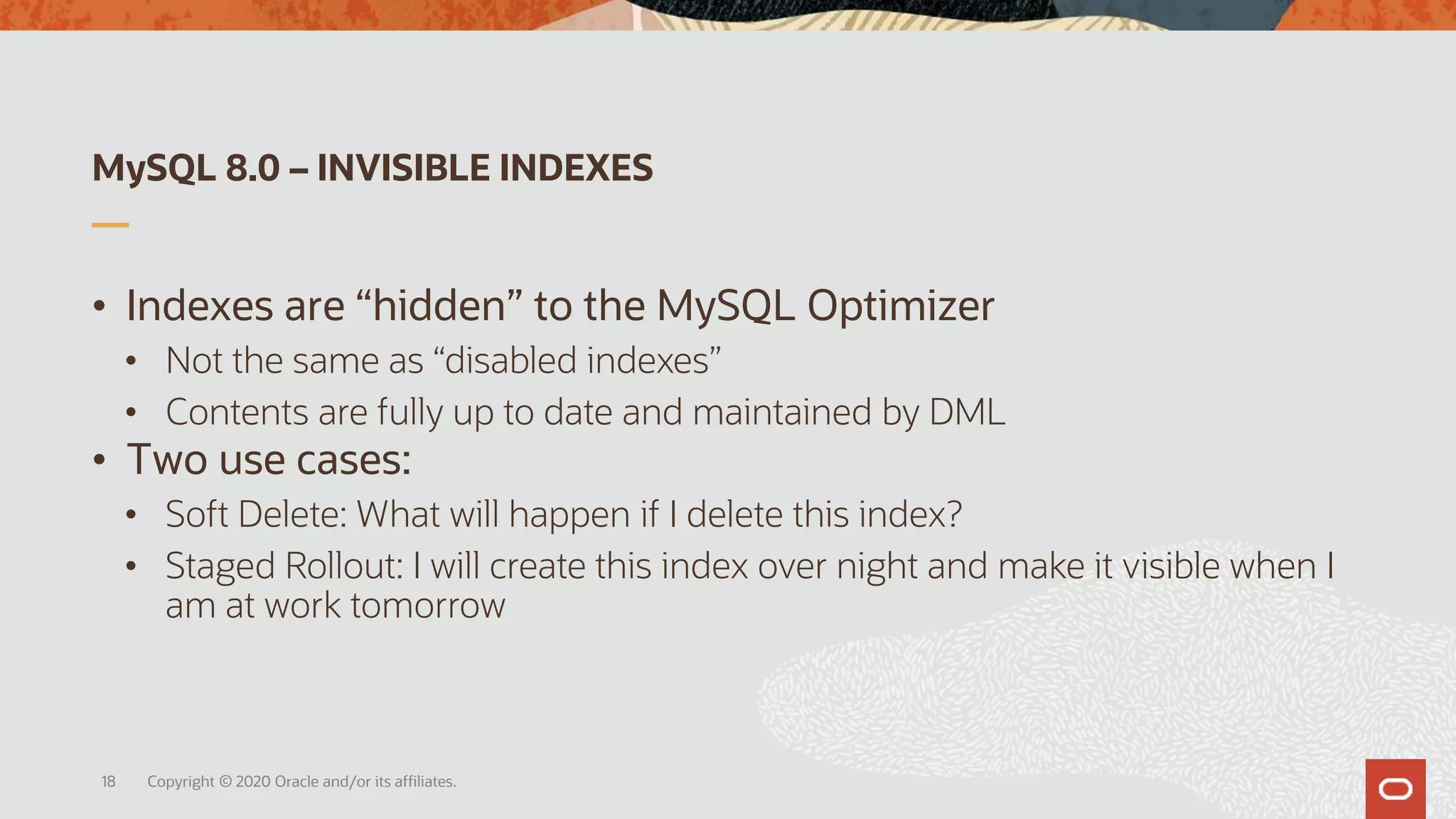 MySQL 8.0 – INVISIBLE INDEXES

• Indexes are “hidden” to the MySQL Optimizer
  • Not the same as “disabled indexes”
  • Contents are fully up to date and maintained by DML
• Two use cases:
  • Soft Delete: What will happen if I delete this index?
  • Staged Rollout: I will create this index over night and make it visible when I am at work tomorrow

18 Copyright © 2020 Oracle and/or its affiliates.